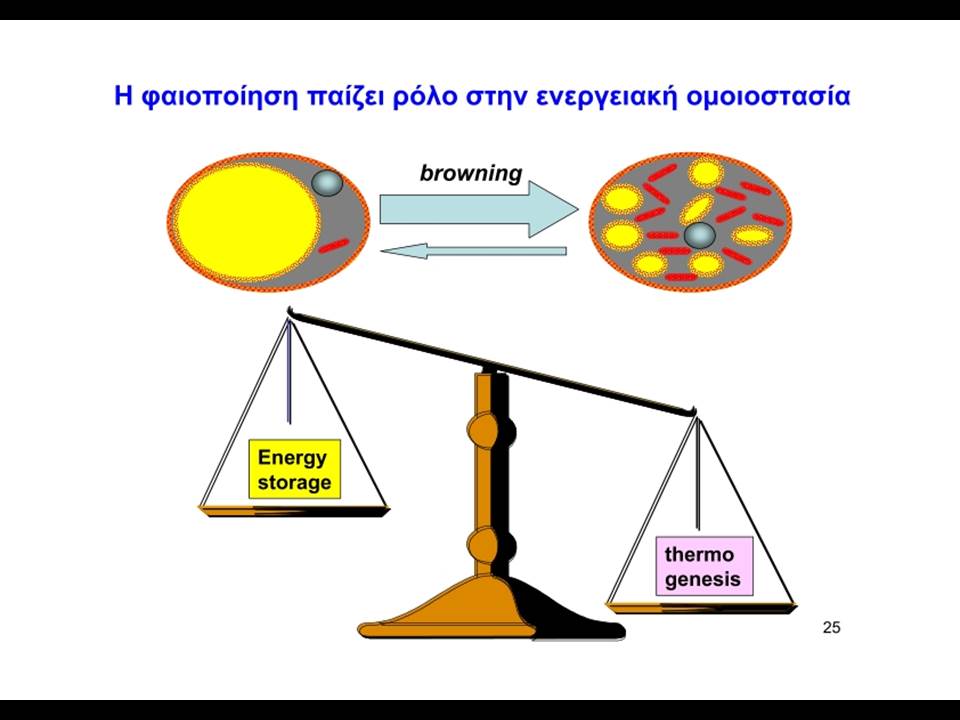 Η φαιοποίηση παίζει ρόλο στην ενεργειακή ομοιοστασία

browning

Energy storage

thermo genesis

25